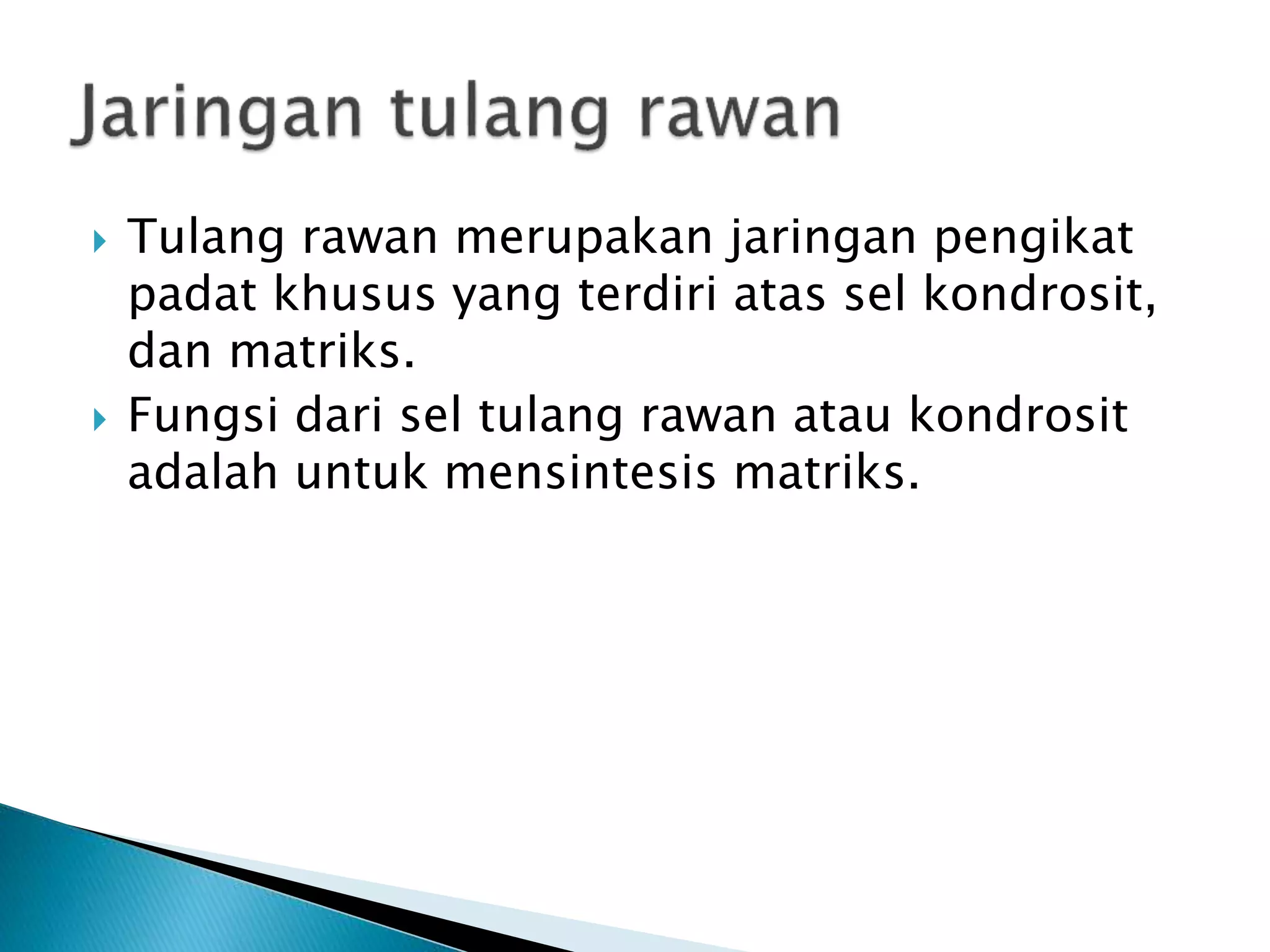 Jaringan tulang rawan

Tulang rawan merupakan jaringan pengikat padat khusus yang terdiri atas sel kondrosit, dan matriks.

Fungsi dari sel tulang rawan atau kondrosit adalah untuk mensintesis matriks.